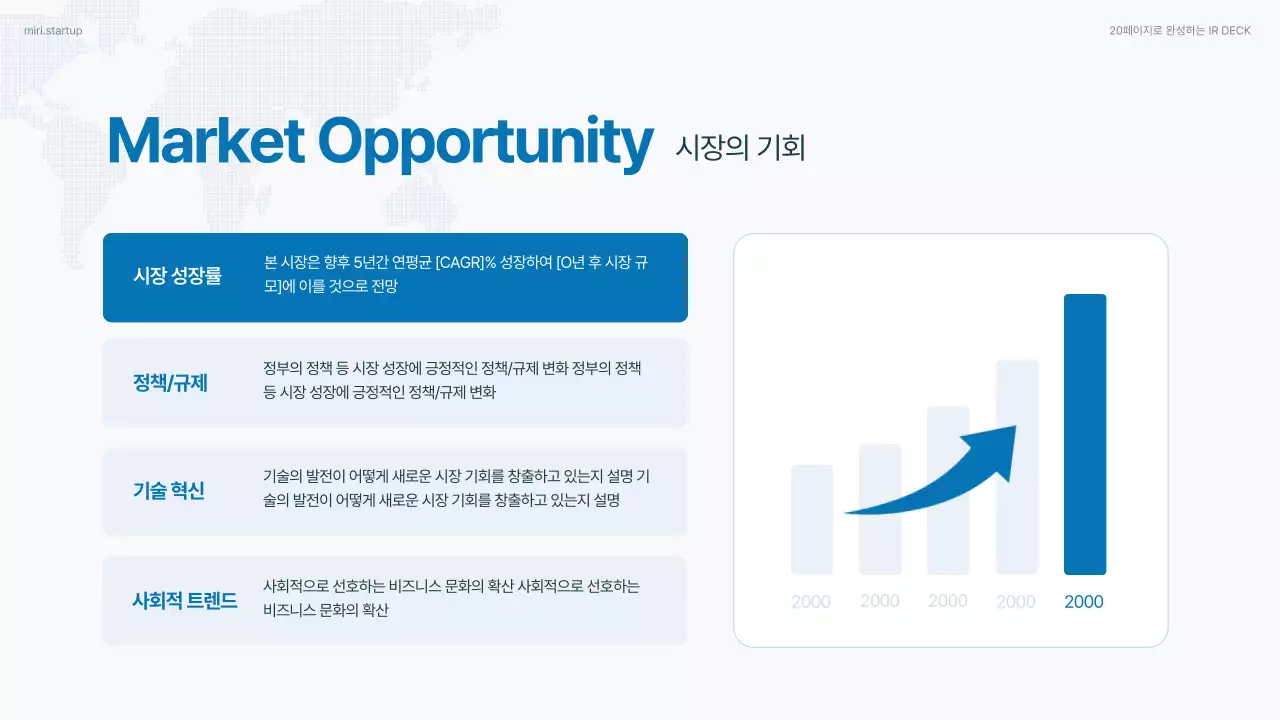 miri.startup

20페이지로 완성하는 IR DECK

Market Opportunity 시장의 기회

시장 성장률

본 시장은 향후 5년간 연평균 [CAGR]% 성장하여 [O년 후 시장 규모]에 이를 것으로 전망

정책/규제

정부의 정책 등 시장 성장에 긍정적인 정책/규제 변화 정부의 정책 등 시장 성장에 긍정적인 정책/규제 변화

기술 혁신

기술의 발전이 어떻게 새로운 시장 기회를 창출하고 있는지 설명 기술의 발전이 어떻게 새로운 시장 기회를 창출하고 있는지 설명

사회적 트렌드

사회적으로 선호하는 비즈니스 문화의 확산 사회적으로 선호하는 비즈니스 문화의 확산

2000 2000 2000 2000 2000